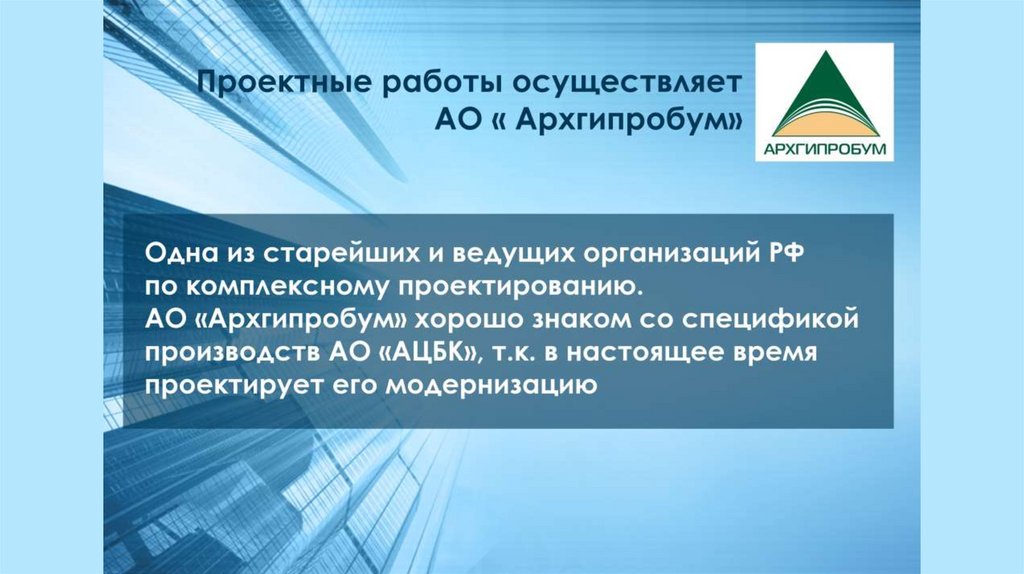 Проектные работы осуществляет АО « Архгипробум»

АРХГИПРОБУМ

Одна из старейших и ведущих организаций РФ по комплексному проектированию.
АО «Архгипробум» хорошо знаком со спецификой производств АО «АЦБК», т.к. в настоящее время проектирует его модернизацию